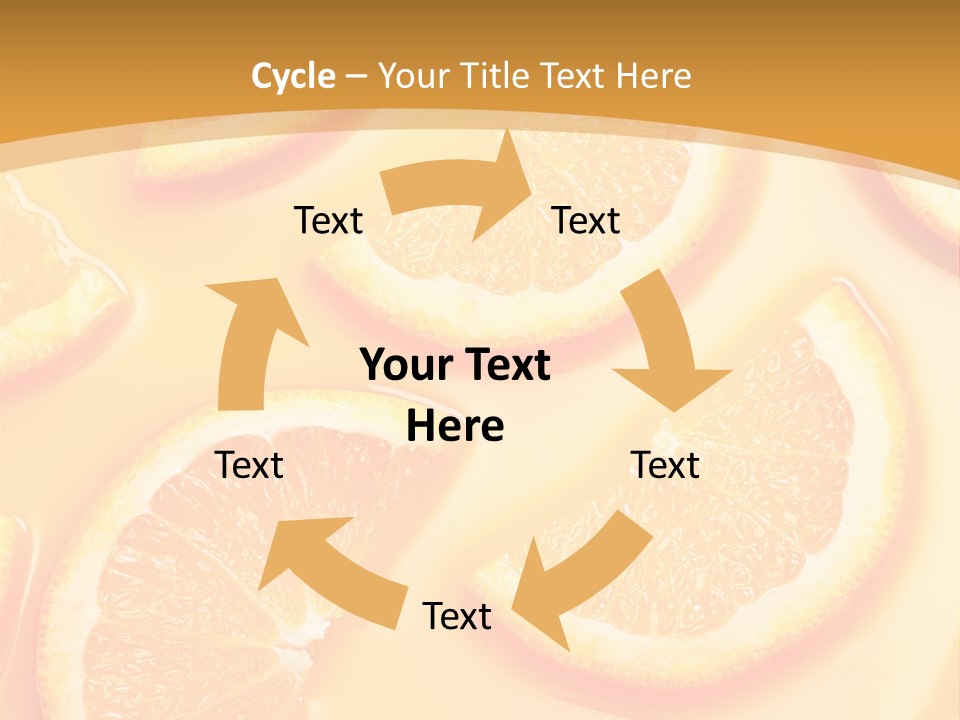 Cycle – Your Title Text Here

Text

Text

Your Text Here

Text

Text

Text